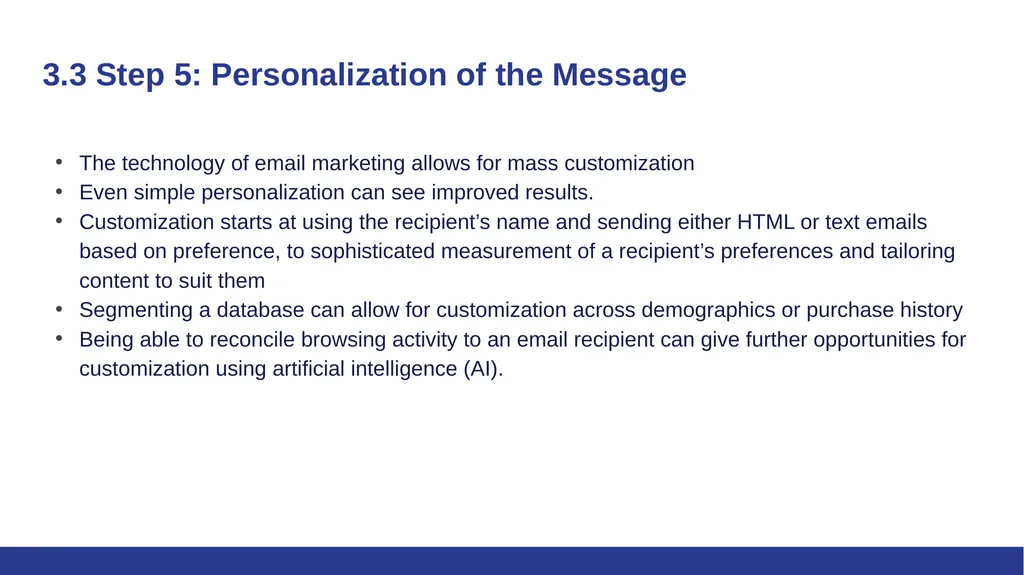 3.3 Step 5: Personalization of the Message

• The technology of email marketing allows for mass customization
• Even simple personalization can see improved results.
• Customization starts at using the recipient’s name and sending either HTML or text emails based on preference, to sophisticated measurement of a recipient’s preferences and tailoring content to suit them
• Segmenting a database can allow for customization across demographics or purchase history
• Being able to reconcile browsing activity to an email recipient can give further opportunities for customization using artificial intelligence (AI).